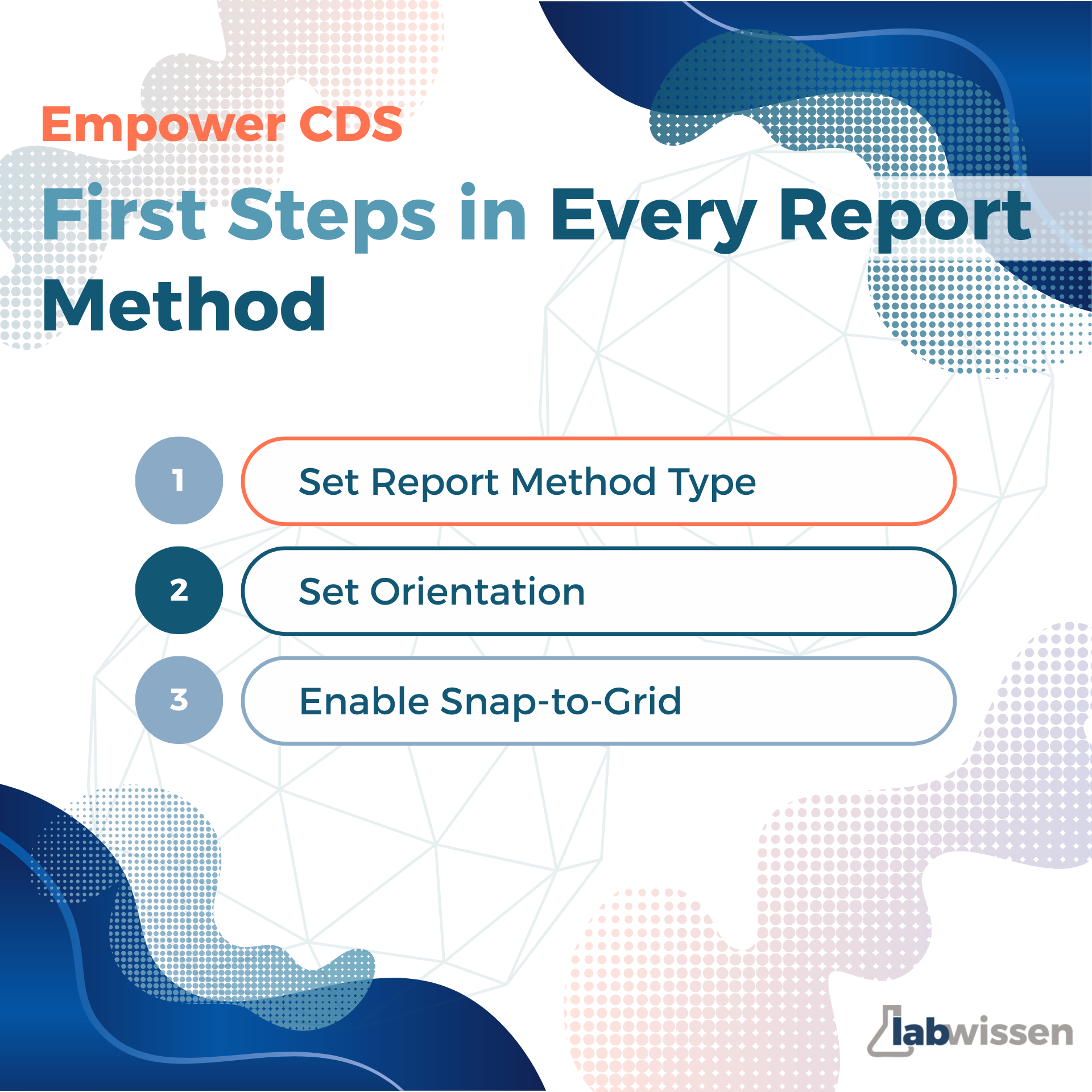 Empower CDS

First Steps in Every Report Method

1 Set Report Method Type

2 Set Orientation

3 Enable Snap-to-Grid

labwissen